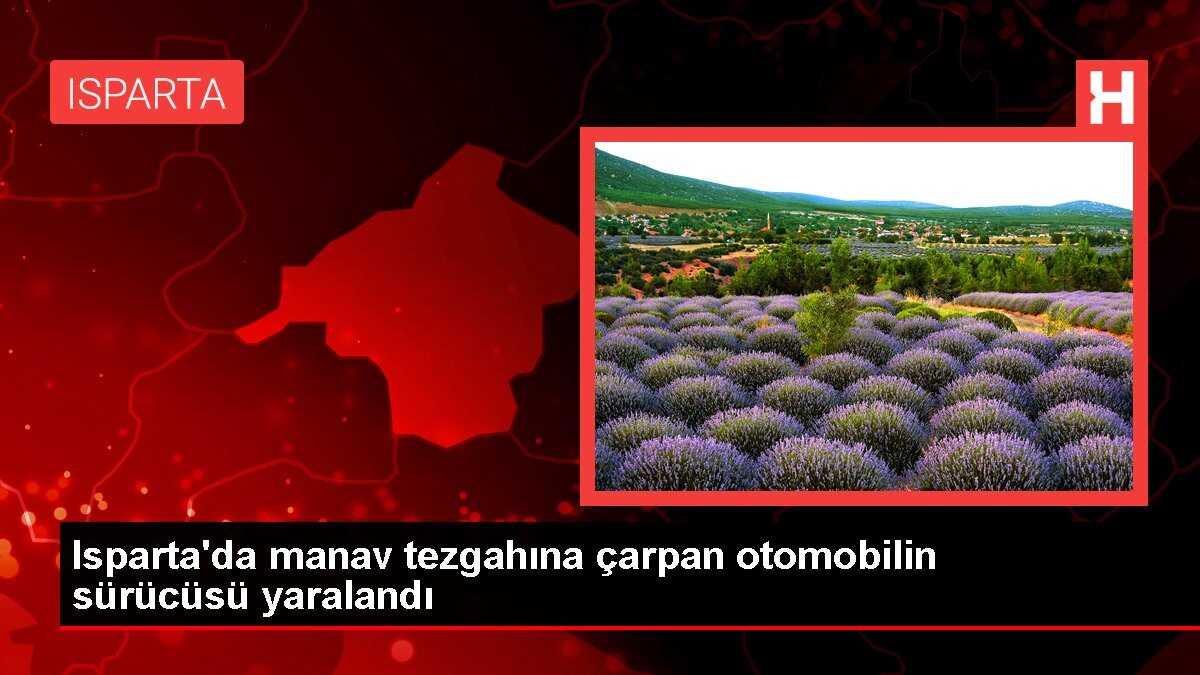 ISPARTA

H

Isparta'da manav tezgahına çarpan otomobilin sürücüsü yaralandı